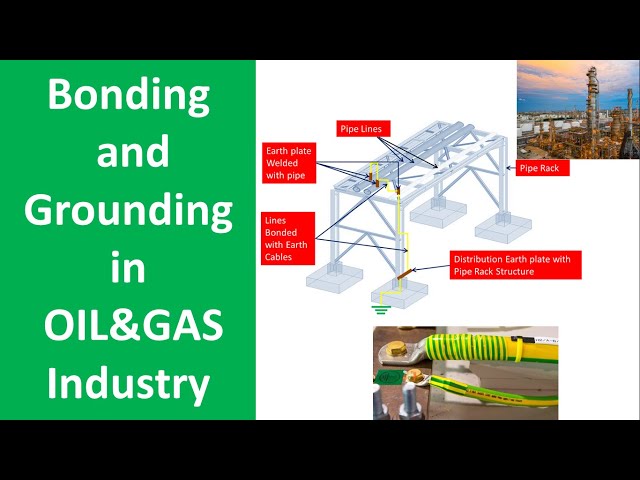 Bonding and Grounding in OIL&GAS Industry

Pipe Lines

Earth plate Welded with pipe

Pipe Rack

Lines Bonded with Earth Cables

Distribution Earth plate with Pipe Rack Structure